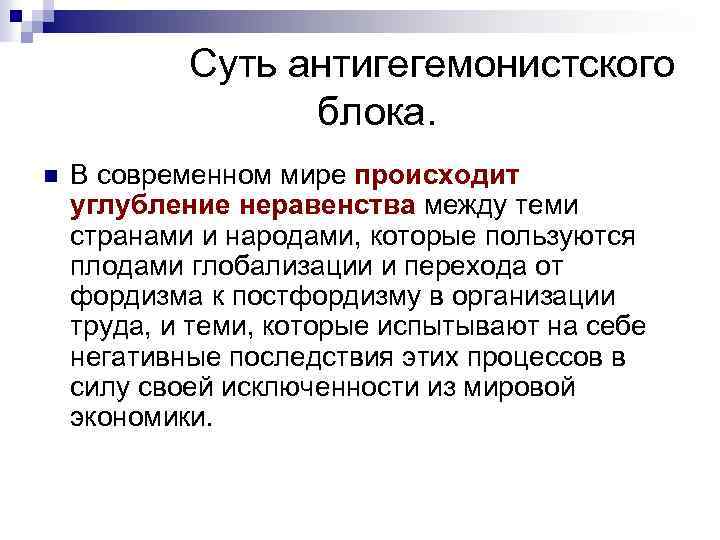 Суть антигегемонистского блока.

В современном мире происходит углубление неравенства между теми странами и народами, которые пользуются плодами глобализации и перехода от фордизма к постфордизму в организации труда, и теми, которые испытывают на себе негативные последствия этих процессов в силу своей исключенности из мировой экономики.